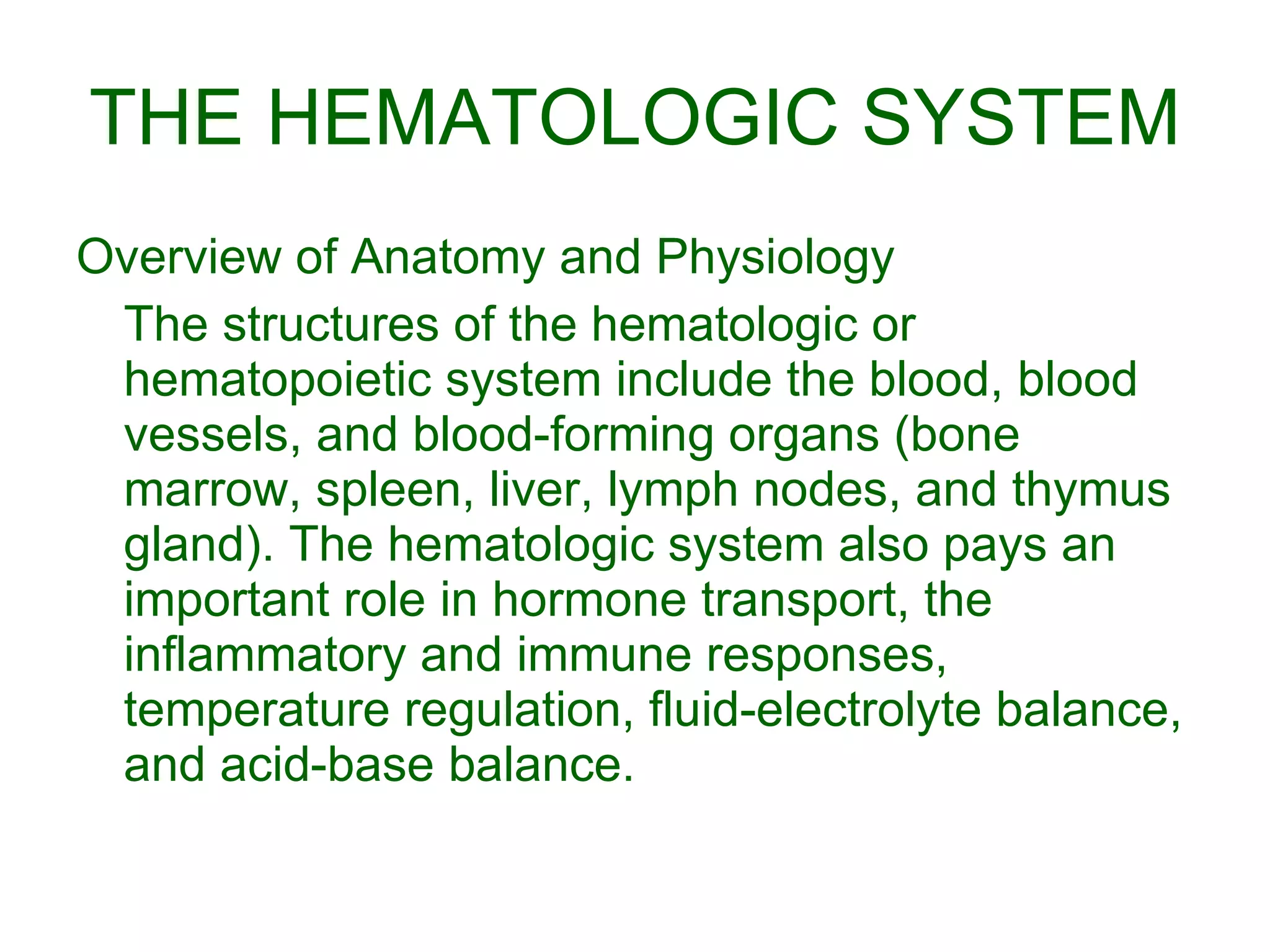 THE HEMATOLOGIC SYSTEM

Overview of Anatomy and Physiology

The structures of the hematologic or hematopoietic system include the blood, blood vessels, and blood-forming organs (bone marrow, spleen, liver, lymph nodes, and thymus gland). The hematologic system also pays an important role in hormone transport, the inflammatory and immune responses, temperature regulation, fluid-electrolyte balance, and acid-base balance.